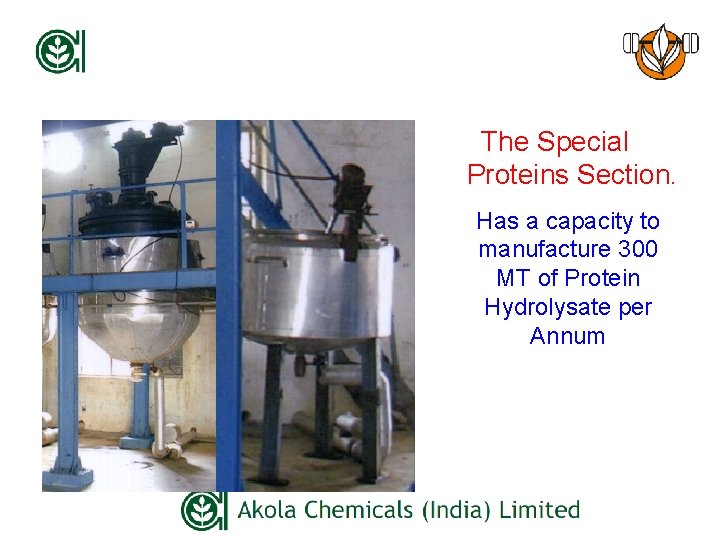 The Special Proteins Section.

Has a capacity to manufacture 300 MT of Protein Hydrolysate per Annum

Akola Chemicals (India) Limited